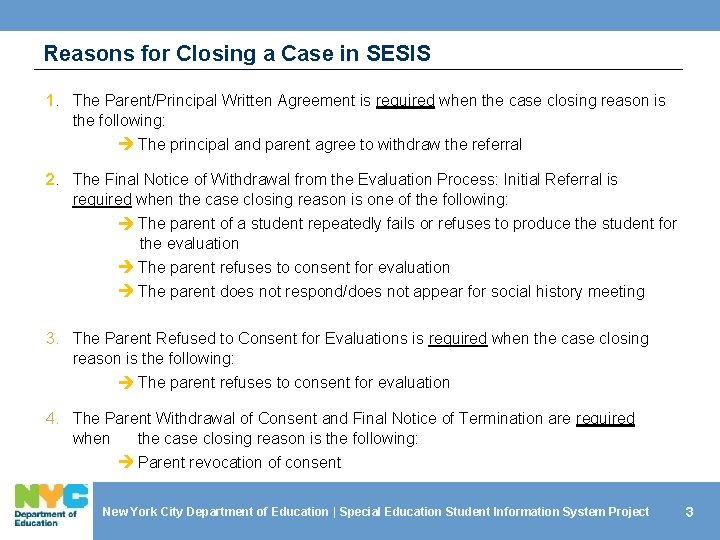 Reasons for Closing a Case in SESIS

1. The Parent/Principal Written Agreement is required when the case closing reason is the following:

➔ The principal and parent agree to withdraw the referral

2. The Final Notice of Withdrawal from the Evaluation Process: Initial Referral is required when the case closing reason is one of the following:

➔ The parent of a student repeatedly fails or refuses to produce the student for the evaluation

➔ The parent refuses to consent for evaluation

➔ The parent does not respond/does not appear for social history meeting

3. The Parent Refused to Consent for Evaluations is required when the case closing reason is the following:

➔ The parent refuses to consent for evaluation

4. The Parent Withdrawal of Consent and Final Notice of Termination are required when the case closing reason is the following:

➔ Parent revocation of consent

NYC Department of Education

New York City Department of Education | Special Education Student Information System Project

3